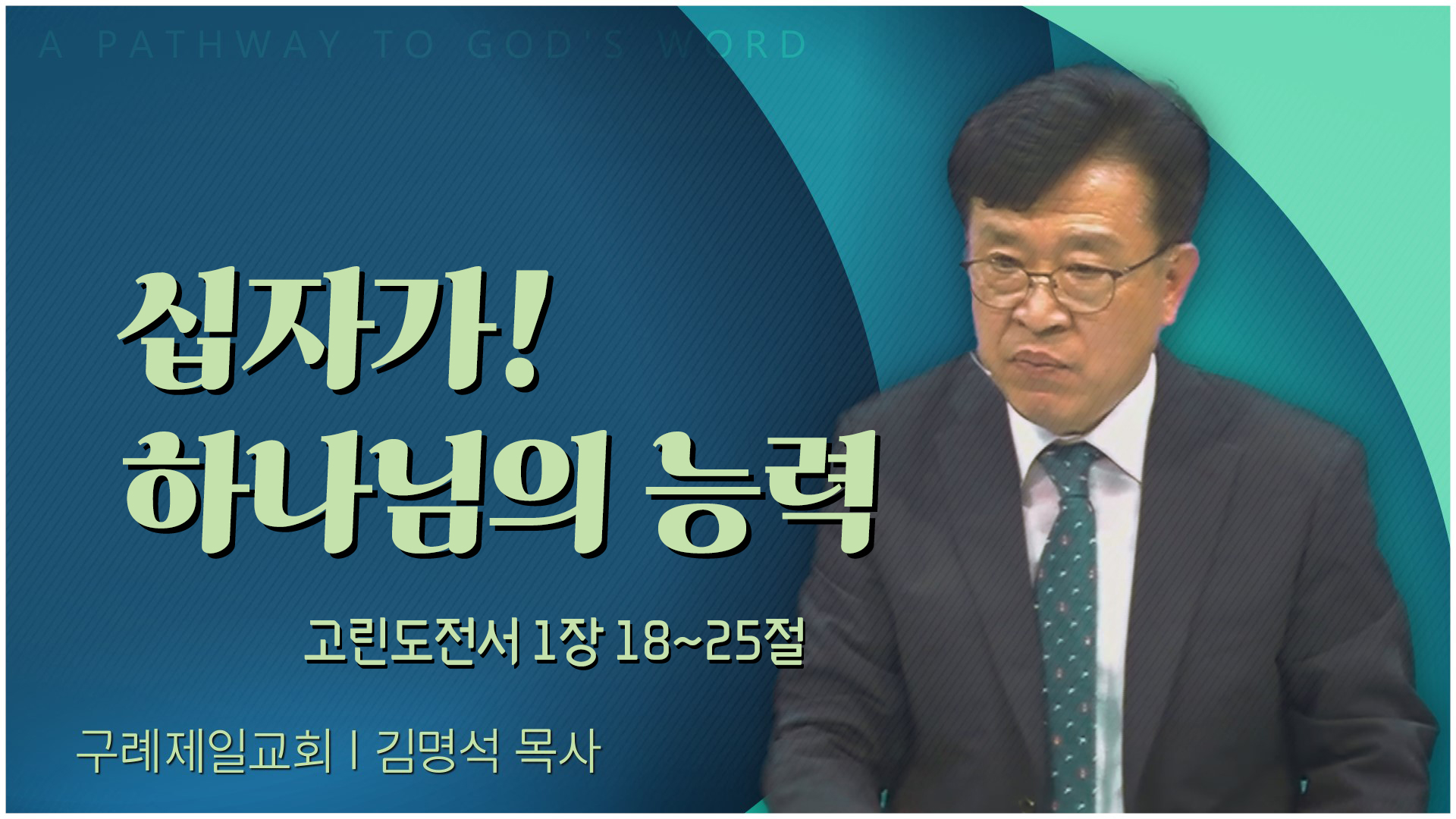 A PATHWAY TO GOD'S WORD

십자가!
하나님의 능력

고린도전서 1장 18~25절

구례제일교회 | 김명석 목사